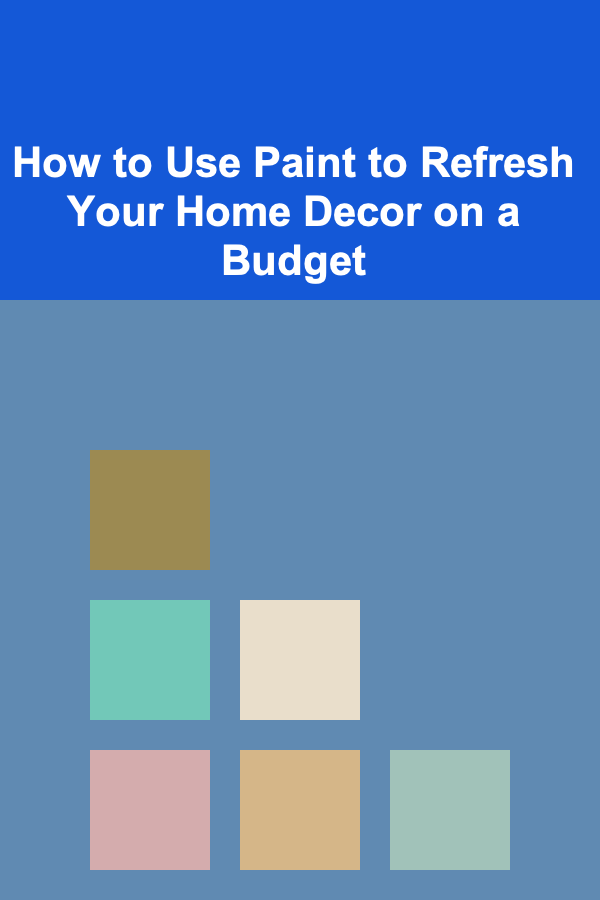 How to Use Paint to Refresh Your Home Decor on a Budget